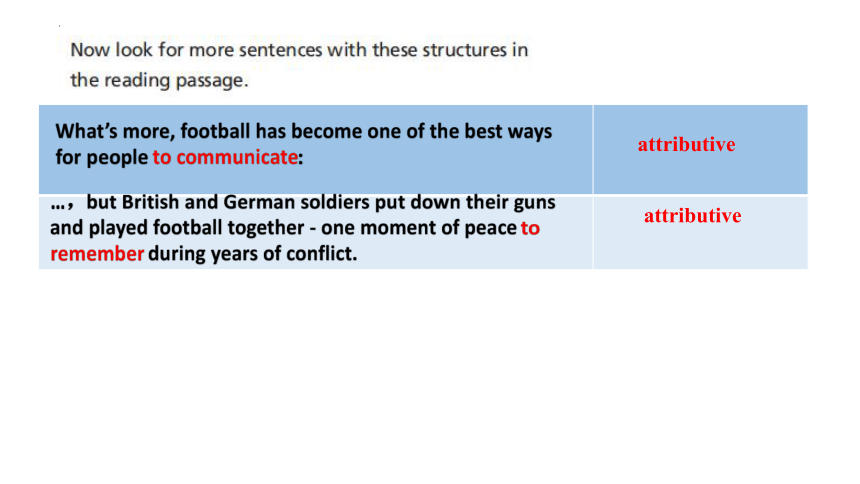 Now look for more sentences with these structures in the reading passage.

| What's more, football has become one of the best ways for people to communicate: | attributive |
|---|---|
| …, but British and German soldiers put down their guns and played football together - one moment of peace to remember during years of conflict. | attributive |